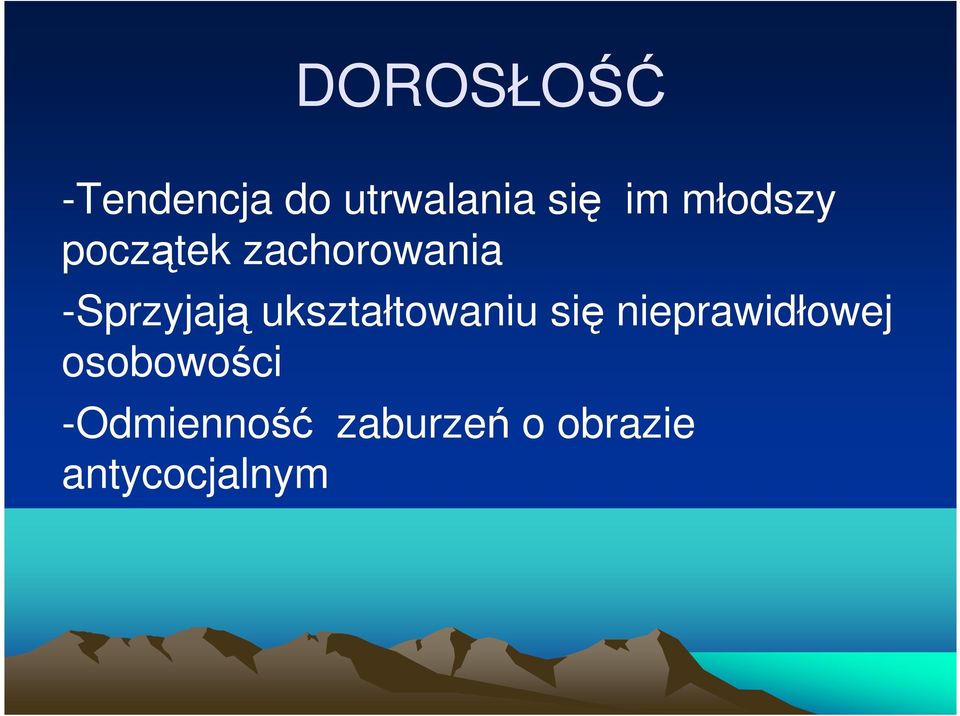 DOROSŁOŚĆ

-Tendencja do utrwalania się im młodszy początek zachorowania

-Sprzyjają ukształtowaniu się nieprawidłowej osobowości

-Odmienność zaburzeń o obrazie antycocjalnym